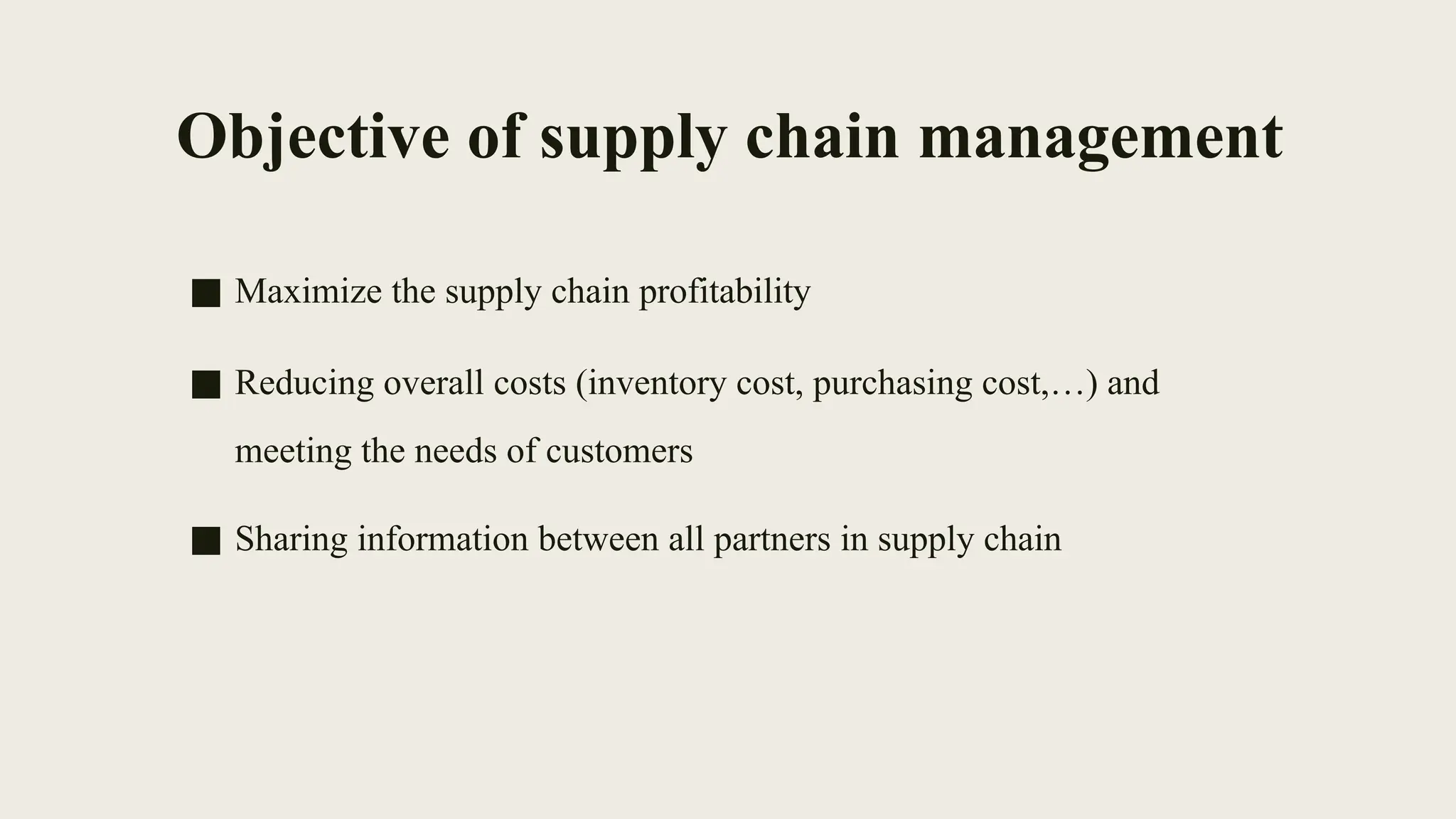 Objective of supply chain management

■ Maximize the supply chain profitability

■ Reducing overall costs (inventory cost, purchasing cost,…) and meeting the needs of customers

■ Sharing information between all partners in supply chain